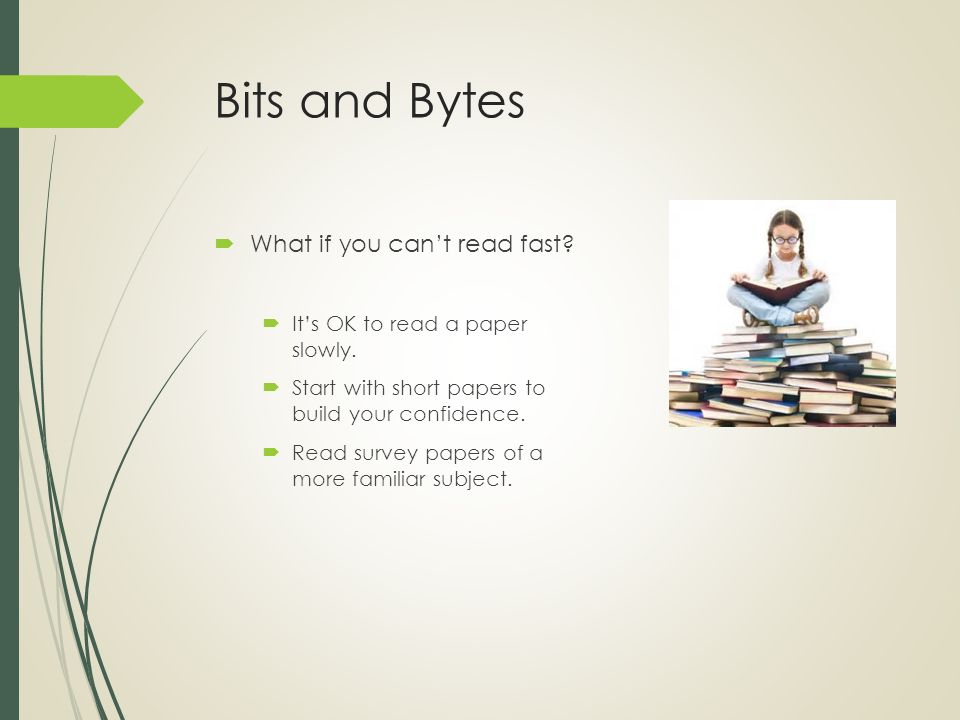 Bits and Bytes

What if you can't read fast?

It's OK to read a paper slowly.

Start with short papers to build your confidence.

Read survey papers of a more familiar subject.